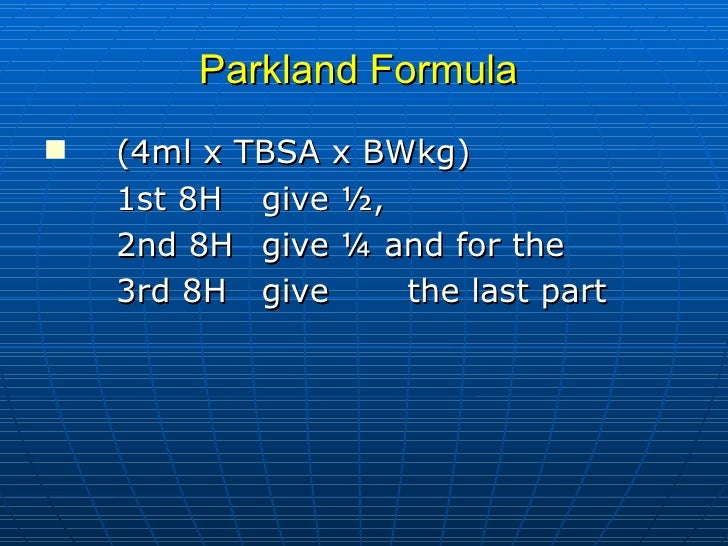 Parkland Formula

(4ml x TBSA x BWkg)
1st 8H give ½,
2nd 8H give ¼ and for the
3rd 8H give the last part